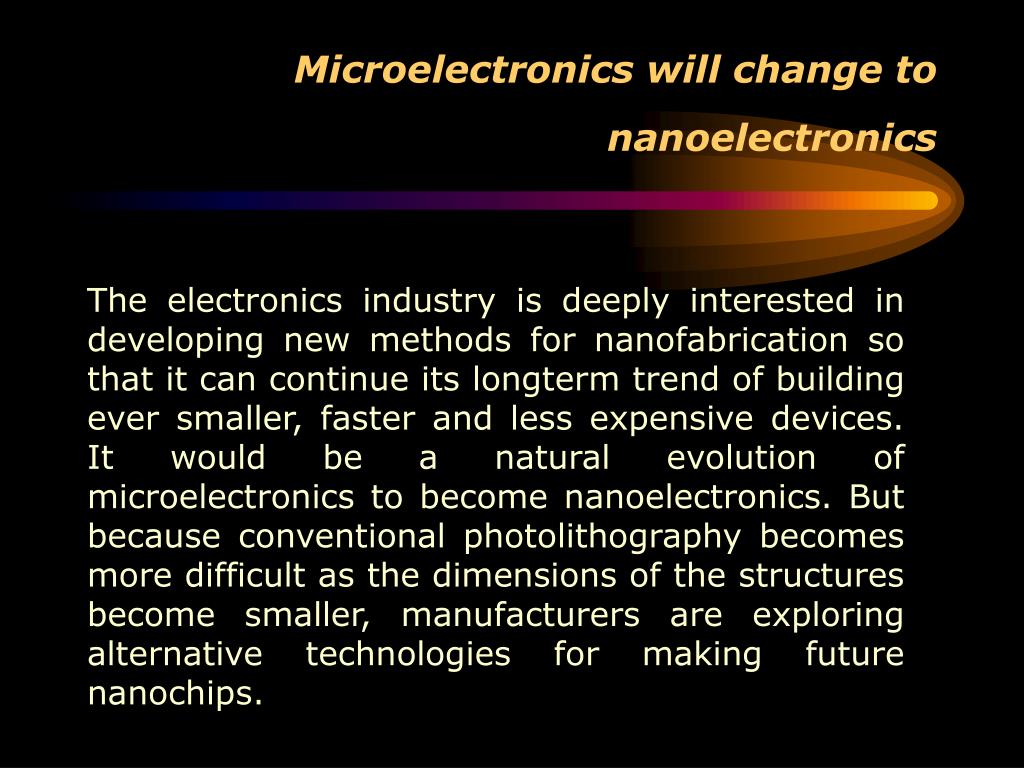 Microelectronics will change to nanoelectronics

The electronics industry is deeply interested in developing new methods for nanofabrication so that it can continue its longterm trend of building ever smaller, faster and less expensive devices. It would be a natural evolution of microelectronics to become nanoelectronics. But because conventional photolithography becomes more difficult as the dimensions of the structures become smaller, manufacturers are exploring alternative technologies for making future nanochips.